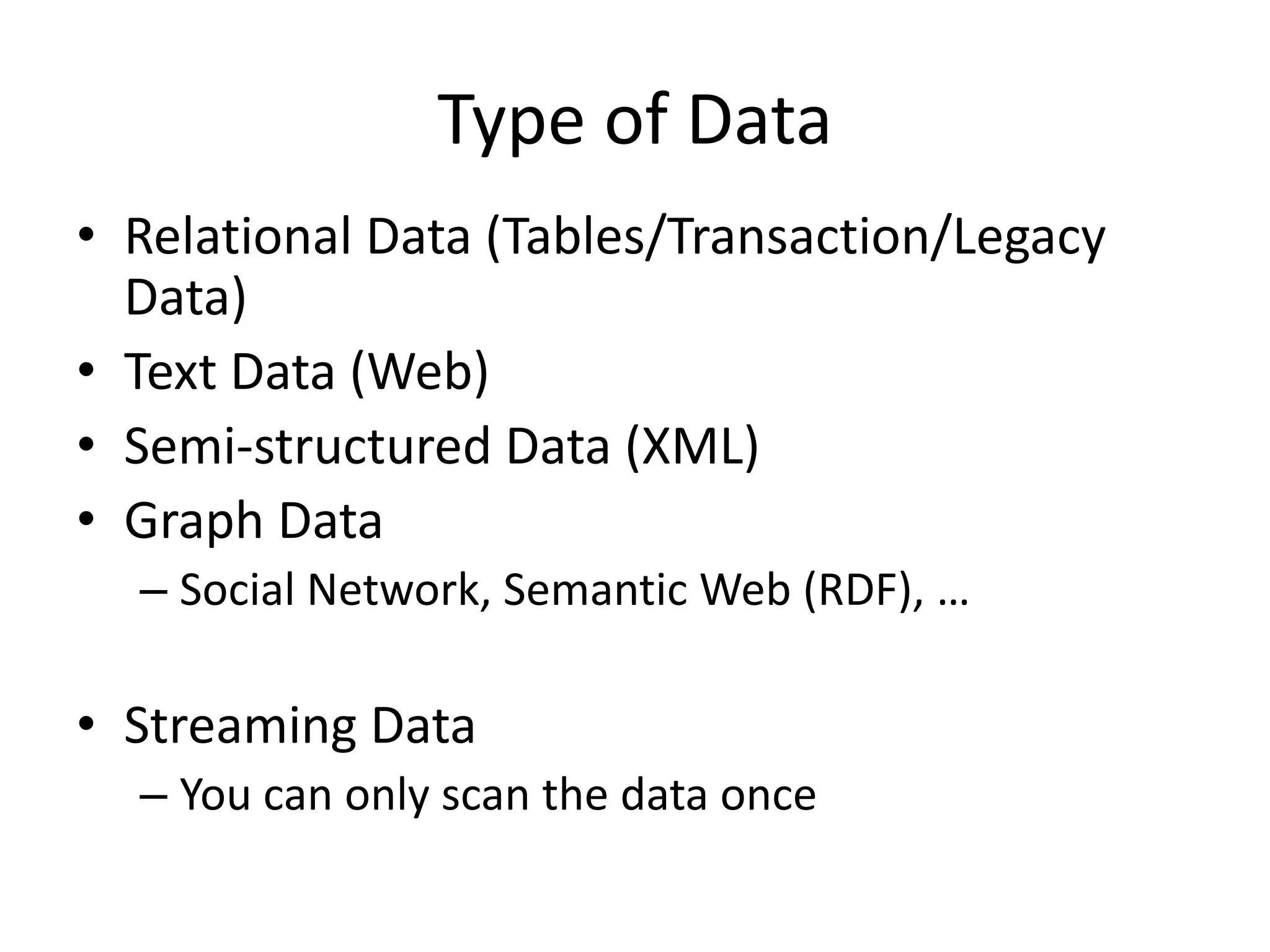 Type of Data

• Relational Data (Tables/Transaction/Legacy Data)
• Text Data (Web)
• Semi-structured Data (XML)
• Graph Data
– Social Network, Semantic Web (RDF), …

• Streaming Data
– You can only scan the data once